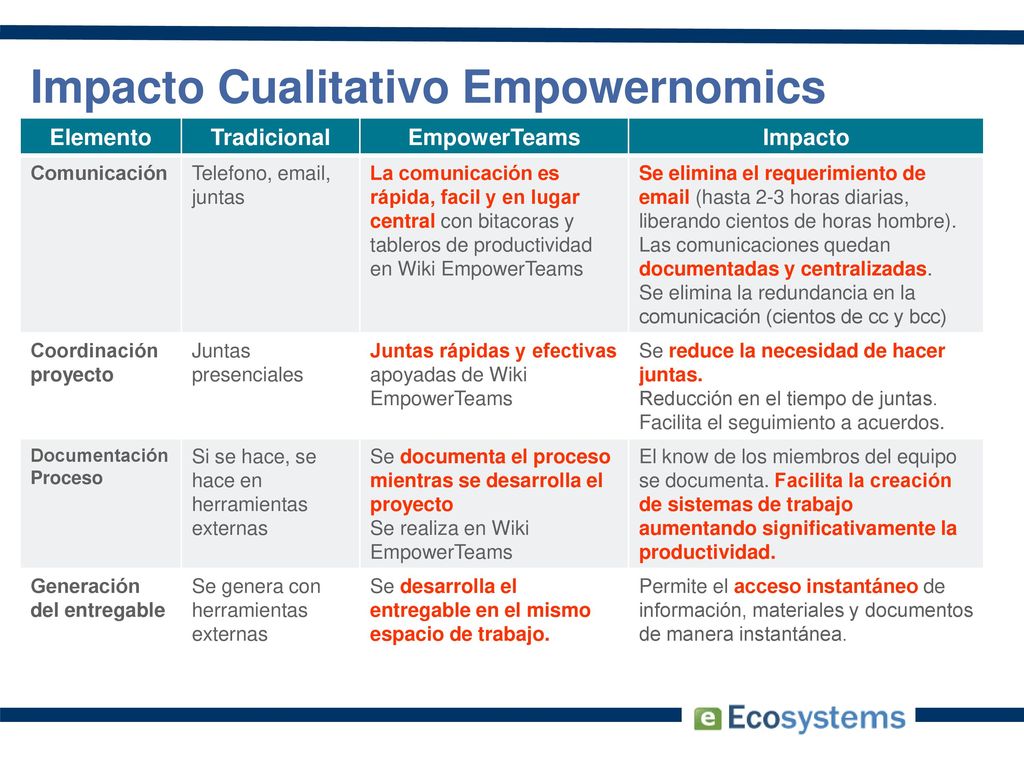 Impacto Cualitativo Empowernomics

| Elemento | Tradicional | EmpowerTeams | Impacto |
|---|---|---|---|
| Comunicación | Telefono, email, juntas | La comunicación es rápida, facil y en lugar central con bitacoras y tableros de productividad en Wiki EmpowerTeams | Se elimina el requerimiento de email (hasta 2-3 horas diarias, liberando cientos de horas hombre). Las comunicaciones quedan documentadas y centralizadas. Se elimina la redundancia en la comunicación (cientos de cc y bcc) |
| Coordinación proyecto | Juntas presenciales | Juntas rápidas y efectivas apoyadas de Wiki EmpowerTeams | Se reduce la necesidad de hacer juntas. Reducción en el tiempo de juntas. Facilita el seguimiento a acuerdos. |
| Documentación Proceso | Si se hace, se hace en herramientas externas | Se documenta el proceso mientras se desarrolla el proyecto Se realiza en Wiki EmpowerTeams | El know de los miembros del equipo se documenta. Facilita la creación de sistemas de trabajo aumentando significativamente la productividad. |
| Generación del entregable | Se genera con herramientas externas | Se desarrolla el entregable en el mismo espacio de trabajo. | Permite el acceso instantáneo de información, materiales y documentos de manera instantánea. |

e Ecosystems